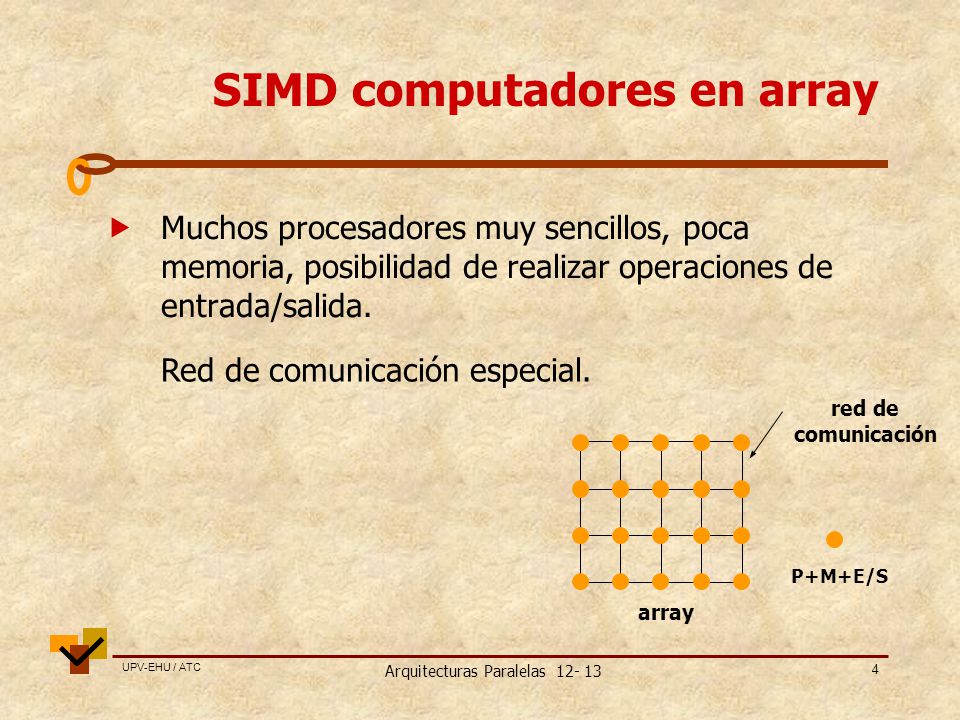 SIMD computadores en array

Muchos procesadores muy sencillos, poca memoria, posibilidad de realizar operaciones de entrada/salida.

Red de comunicación especial.

red de comunicación

P+M+E/S

array

UPV-EHU / ATC

Arquitecturas Paralelas 12- 13

4